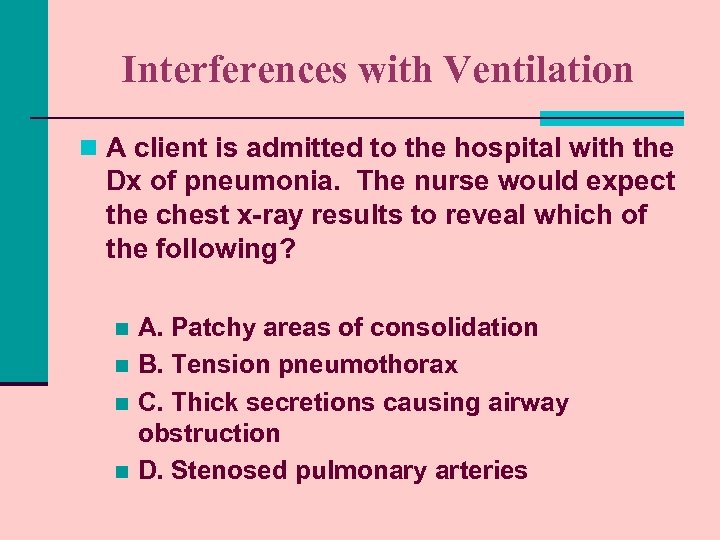 Interferences with Ventilation

A client is admitted to the hospital with the Dx of pneumonia.  The nurse would expect the chest x-ray results to reveal which of the following?

A. Patchy areas of consolidation
B. Tension pneumothorax
C. Thick secretions causing airway obstruction
D. Stenosed pulmonary arteries